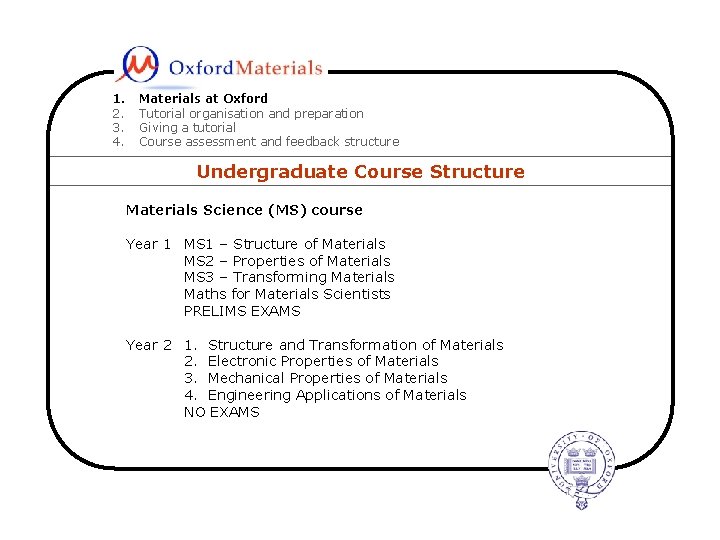 OxfordMaterials

1. Materials at Oxford
2. Tutorial organisation and preparation
3. Giving a tutorial
4. Course assessment and feedback structure

Undergraduate Course Structure

Materials Science (MS) course

Year 1 MS1 – Structure of Materials
MS2 – Properties of Materials
MS3 – Transforming Materials
Maths for Materials Scientists
PRELIMS EXAMS

Year 2 1. Structure and Transformation of Materials
2. Electronic Properties of Materials
3. Mechanical Properties of Materials
4. Engineering Applications of Materials
NO EXAMS

UNIVERSITY OF OXFORD